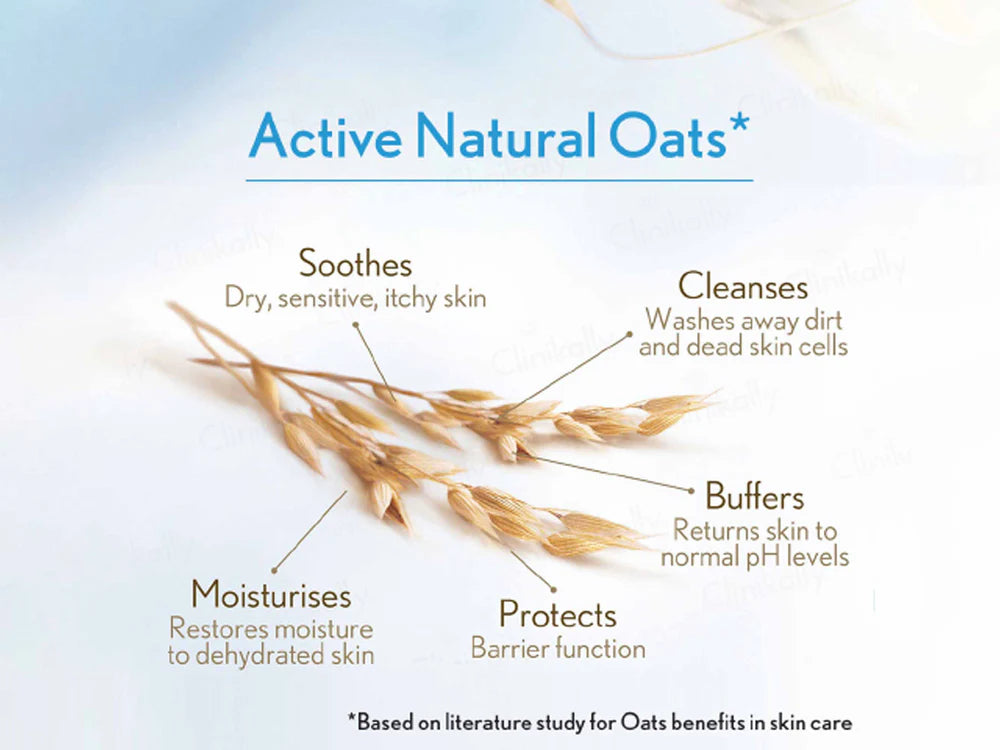 Active Natural Oats*

Soothes
Dry, sensitive, itchy skin

Cleanses
Washes away dirt and dead skin cells

Buffers
Returns skin to normal pH levels

Moisturises
Restores moisture to dehydrated skin

Protects
Barrier function

*Based on literature study for Oats benefits in skin care

Clinikally